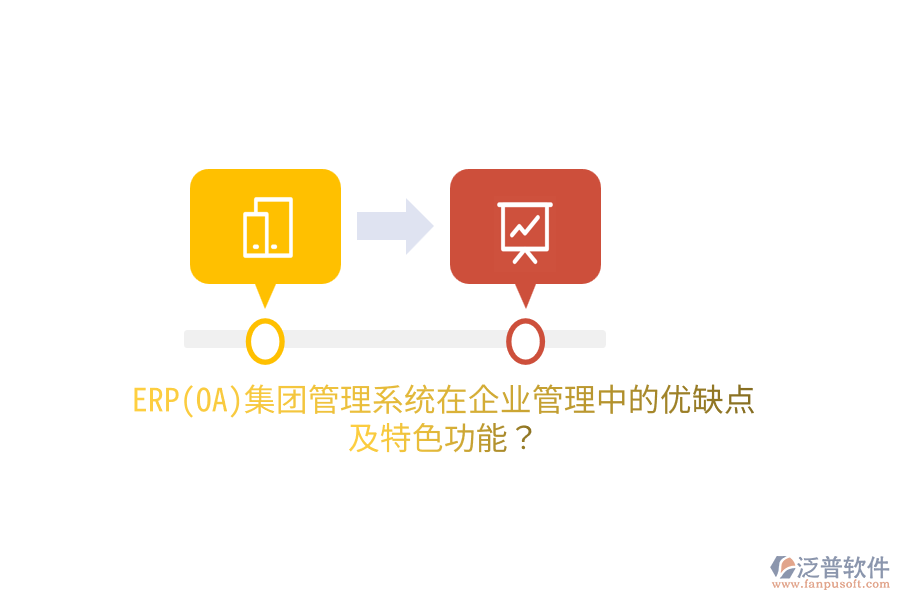 ERP(OA)集团管理系统在企业管理中的优缺点及特色功能？

泛普软件
www.fanpusoft.com